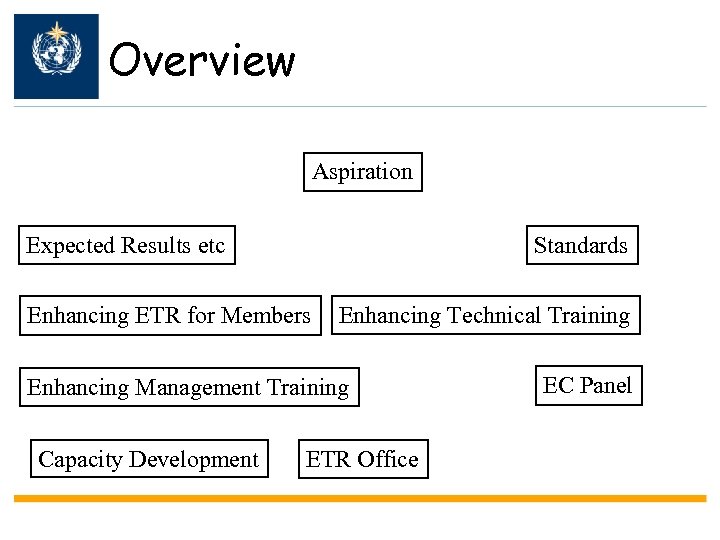 Overview

Aspiration

Expected Results etc

Standards

Enhancing ETR for Members

Enhancing Technical Training

Enhancing Management Training

EC Panel

Capacity Development

ETR Office